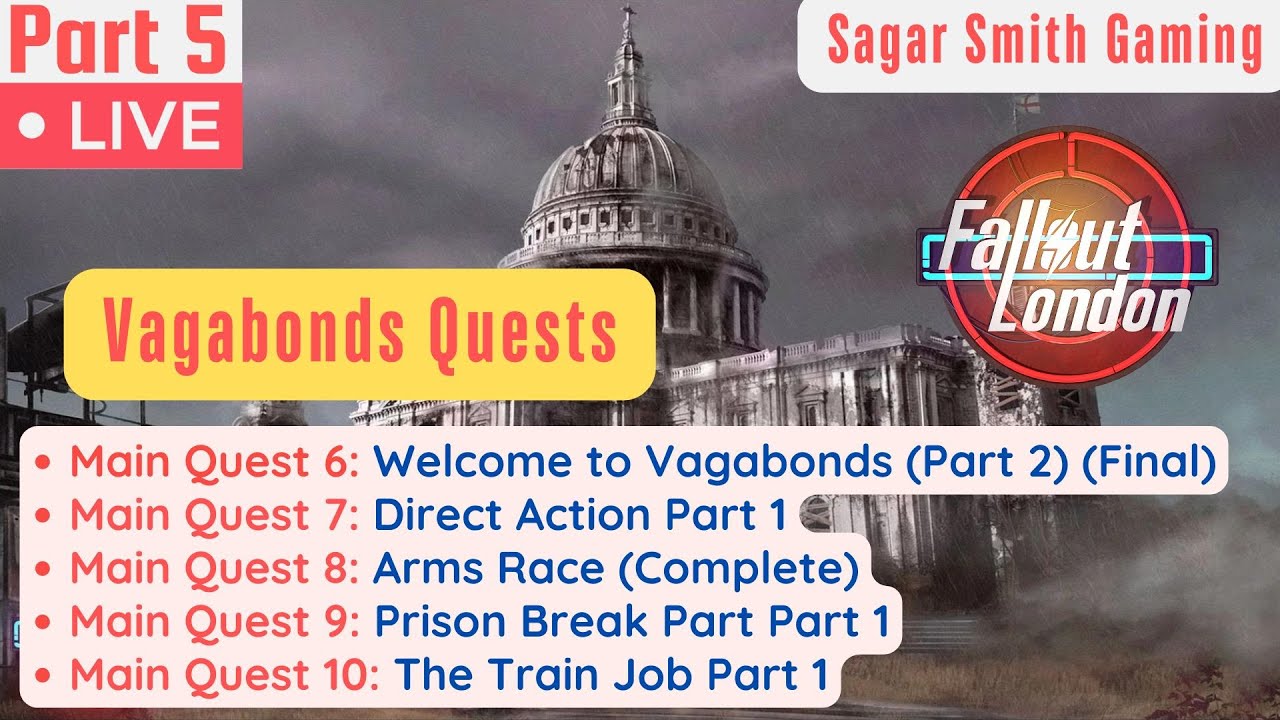 Part 5
• LIVE

Sagar Smith Gaming

Fallout London

Vagabonds Quests

• Main Quest 6: Welcome to Vagabonds (Part 2) (Final)
• Main Quest 7: Direct Action Part 1
• Main Quest 8: Arms Race (Complete)
• Main Quest 9: Prison Break Part Part 1
• Main Quest 10: The Train Job Part 1